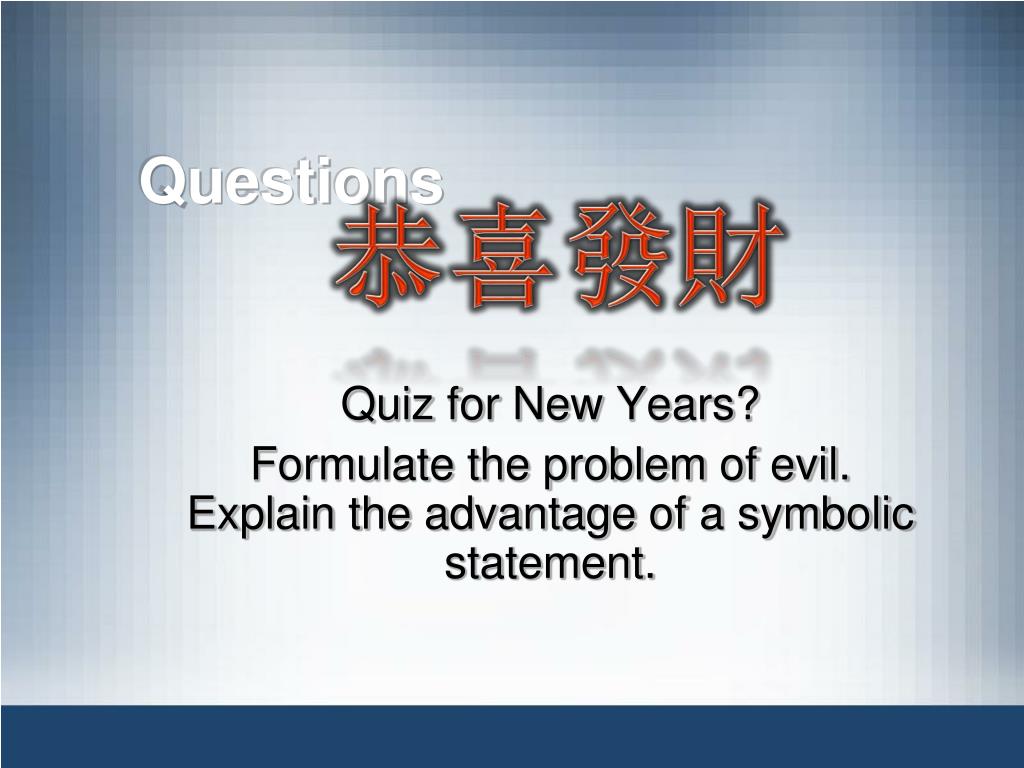 Questions

恭喜發財

Quiz for New Years?

Formulate the problem of evil. Explain the advantage of a symbolic statement.